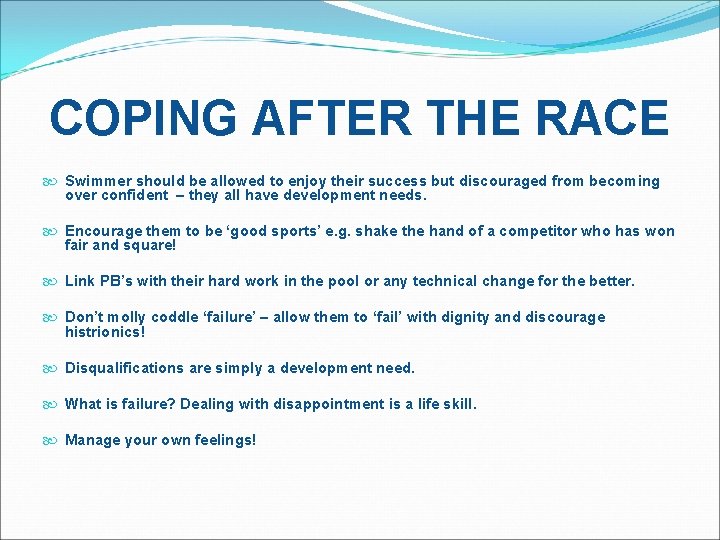 COPING AFTER THE RACE

Swimmer should be allowed to enjoy their success but discouraged from becoming over confident – they all have development needs.

Encourage them to be ‘good sports’ e.g. shake the hand of a competitor who has won fair and square!

Link PB’s with their hard work in the pool or any technical change for the better.

Don’t molly coddle ‘failure’ – allow them to ‘fail’ with dignity and discourage histrionics!

Disqualifications are simply a development need.

What is failure? Dealing with disappointment is a life skill.

Manage your own feelings!